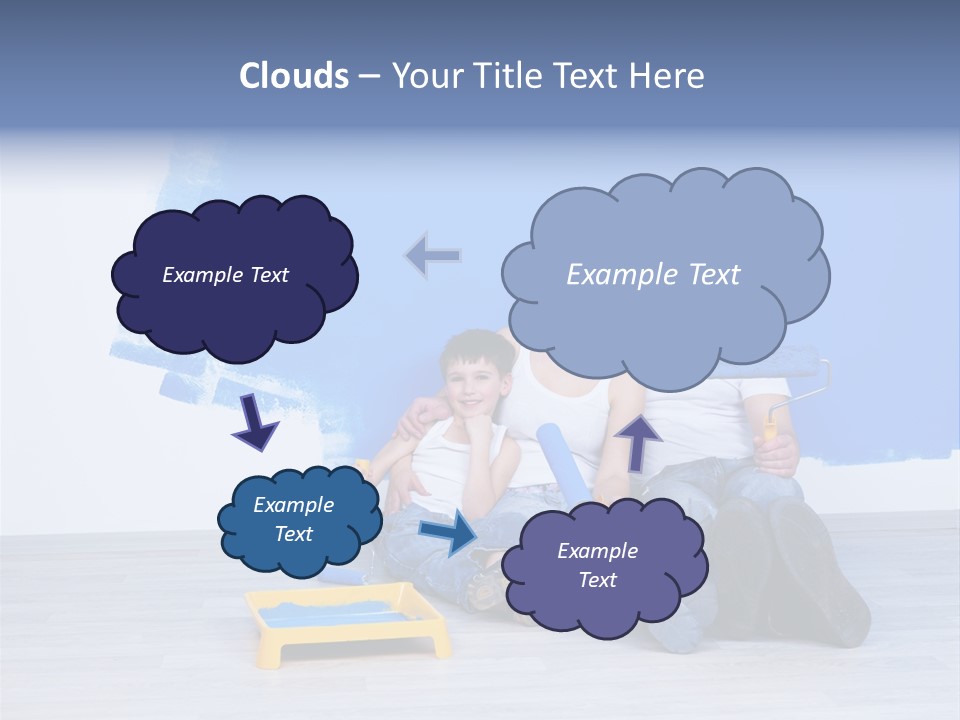 Clouds – Your Title Text Here

Example Text

Example Text

Example Text

Example Text